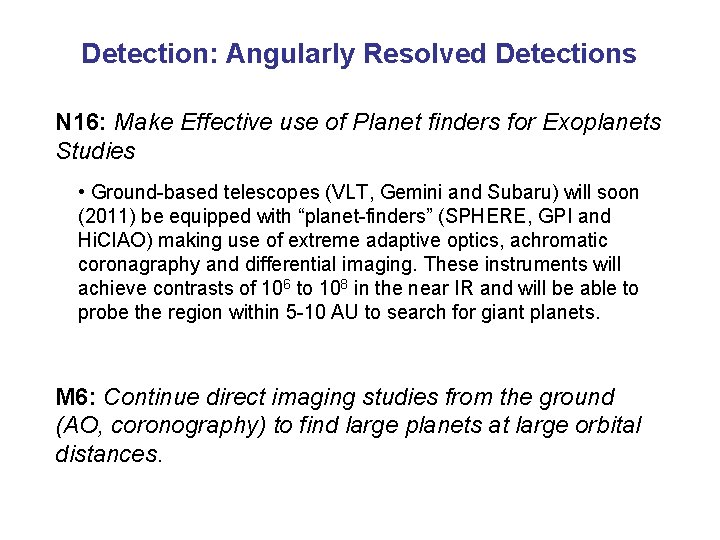 Detection: Angularly Resolved Detections

N16: Make Effective use of Planet finders for Exoplanets Studies

• Ground-based telescopes (VLT, Gemini and Subaru) will soon (2011) be equipped with “planet-finders” (SPHERE, GPI and HiCIAO) making use of extreme adaptive optics, achromatic coronagraphy and differential imaging. These instruments will achieve contrasts of $10^6$ to $10^8$ in the near IR and will be able to probe the region within 5-10 AU to search for giant planets.

M6: Continue direct imaging studies from the ground (AO, coronography) to find large planets at large orbital distances.